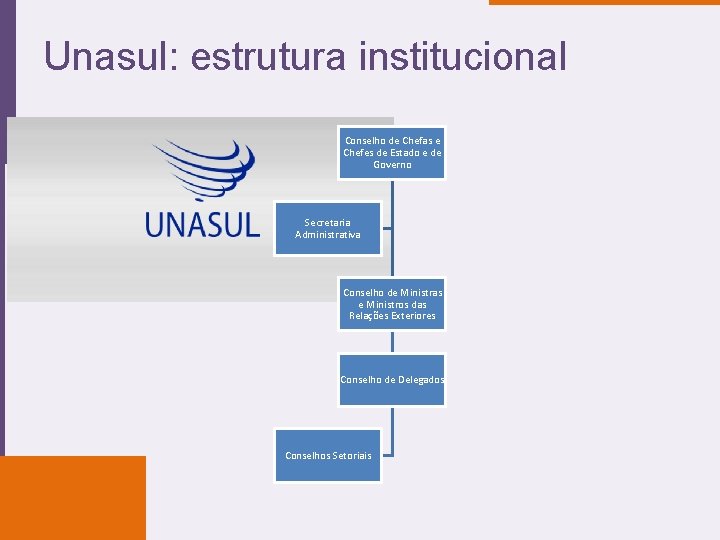 Unasul: estrutura institucional

UNASUL

Conselho de Chefas e Chefes de Estado e de Governo

Secretaria Administrativa

Conselho de Ministras e Ministros das Relações Exteriores

Conselho de Delegados

Conselhos Setoriais